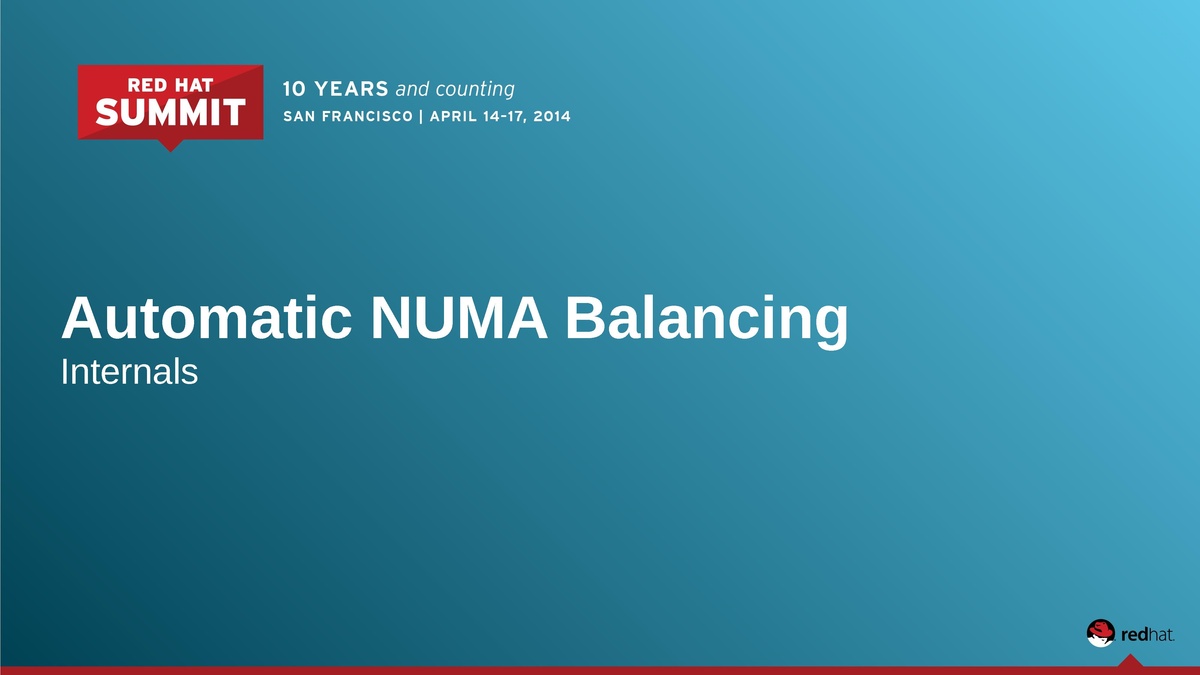 RED HAT
SUMMIT

10 YEARS and counting
SAN FRANCISCO | APRIL 14-17, 2014

Automatic NUMA Balancing
Internals

redhat.